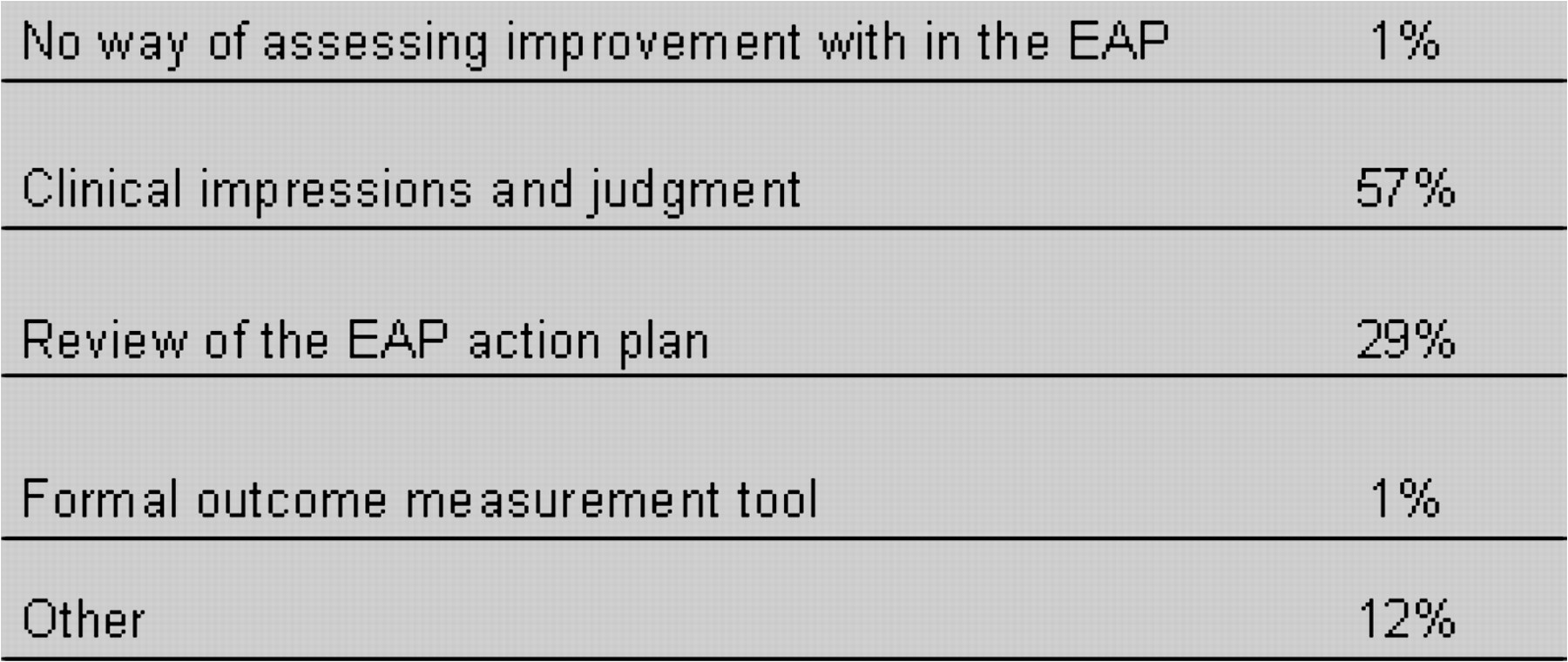 | | |
|---|---|
| No way of assessing improvement with in the EAP | 1% |
| Clinical impressions and judgment | 57% |
| Review of the EAP action plan | 29% |
| Formal outcome measurement tool | 1% |
| Other | 12% |